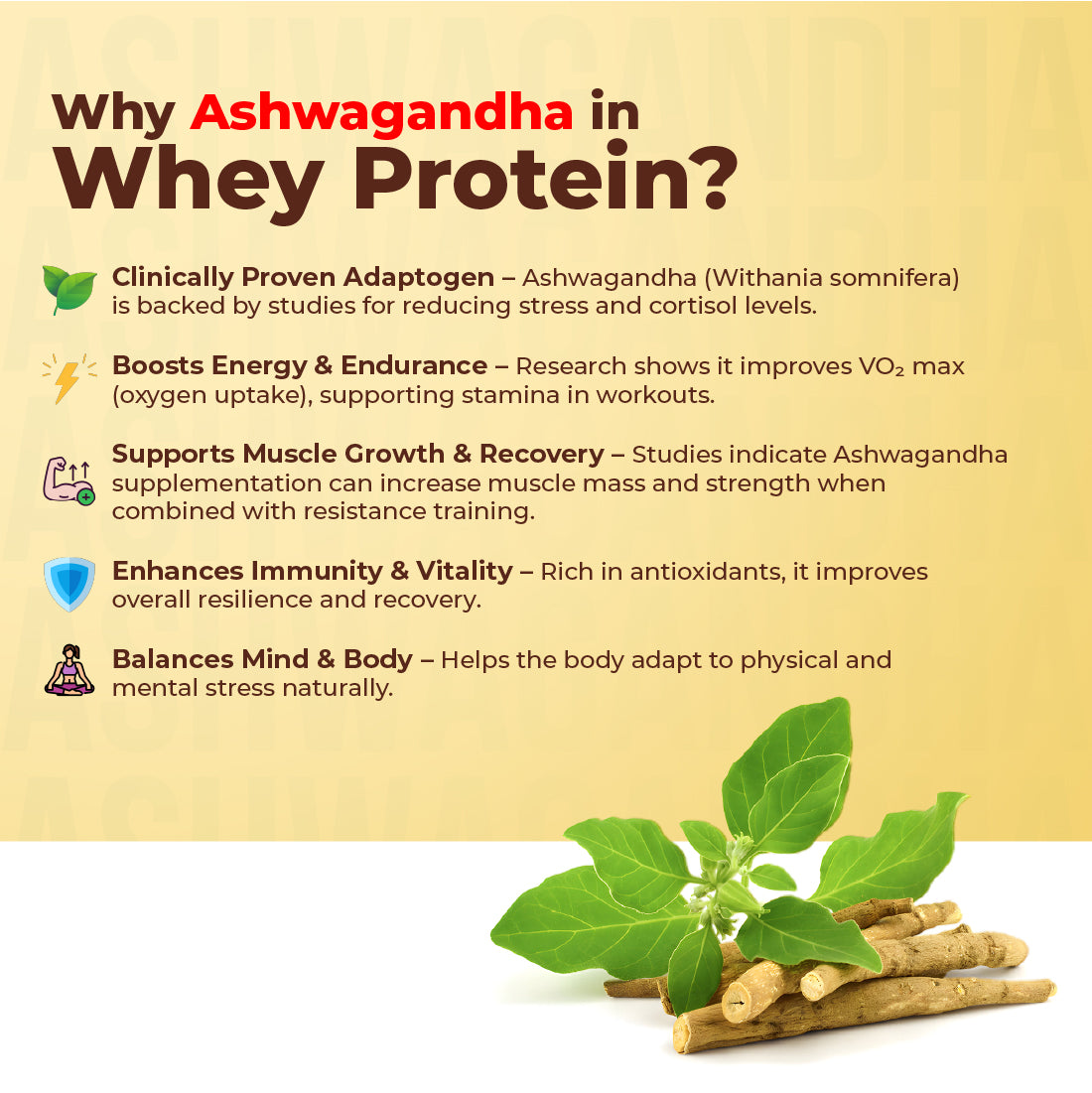 Why Ashwagandha in Whey Protein?

Clinically Proven Adaptogen – Ashwagandha (Withania somnifera) is backed by studies for reducing stress and cortisol levels.

Boosts Energy & Endurance – Research shows it improves $VO_2$ max (oxygen uptake), supporting stamina in workouts.

Supports Muscle Growth & Recovery – Studies indicate Ashwagandha supplementation can increase muscle mass and strength when combined with resistance training.

Enhances Immunity & Vitality – Rich in antioxidants, it improves overall resilience and recovery.

Balances Mind & Body – Helps the body adapt to physical and mental stress naturally.